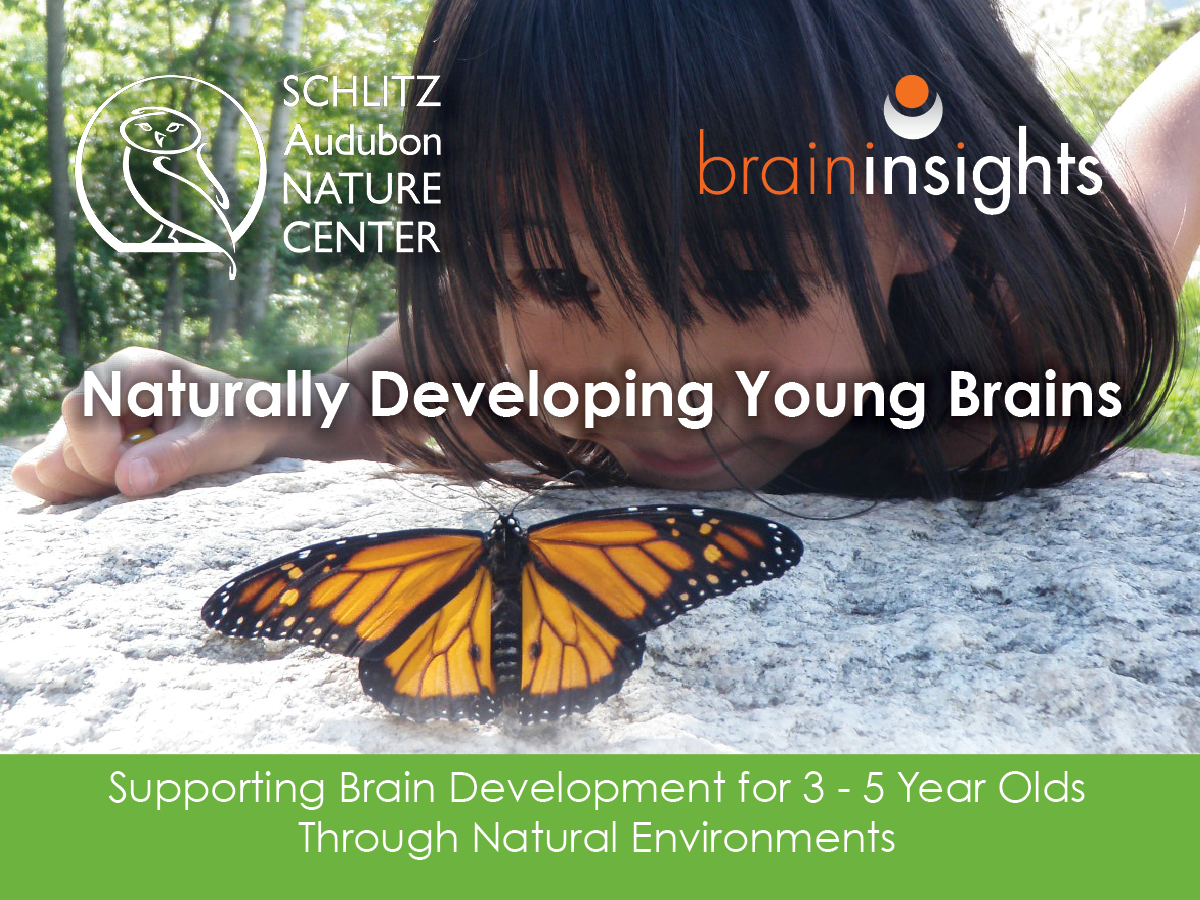 SCHLITZ Audubon NATURE CENTER

braininsights

Naturally Developing Young Brains

Supporting Brain Development for 3 - 5 Year Olds Through Natural Environments